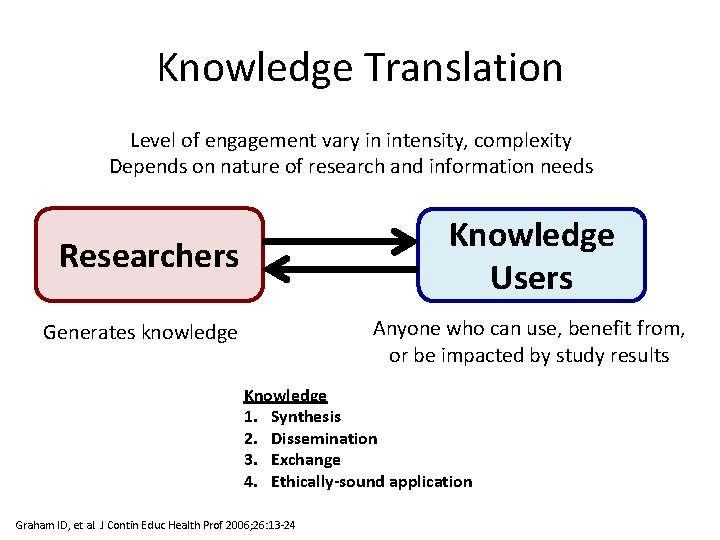 Knowledge Translation

Level of engagement vary in intensity, complexity
Depends on nature of research and information needs

Researchers

Knowledge Users

Generates knowledge

Anyone who can use, benefit from, or be impacted by study results

Knowledge
1. Synthesis
2. Dissemination
3. Exchange
4. Ethically-sound application

Graham ID, et al J Contin Educ Health Prof 2006;26:13-24